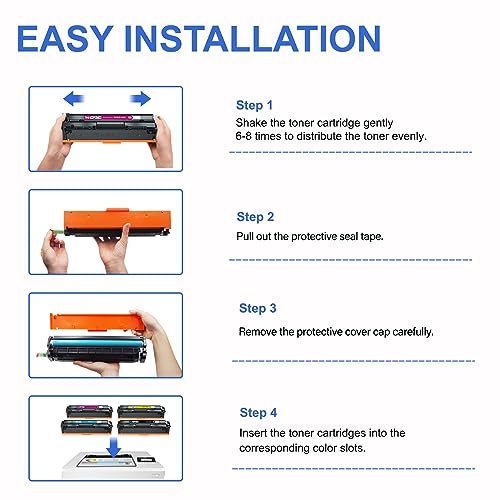 EASY INSTALLATION

Step 1
Shake the toner cartridge gently 6-8 times to distribute the toner evenly.

Step 2
Pull out the protective seal tape.

Step 3
Remove the protective cover cap carefully.

Step 4
Insert the toner cartridges into the corresponding color slots.